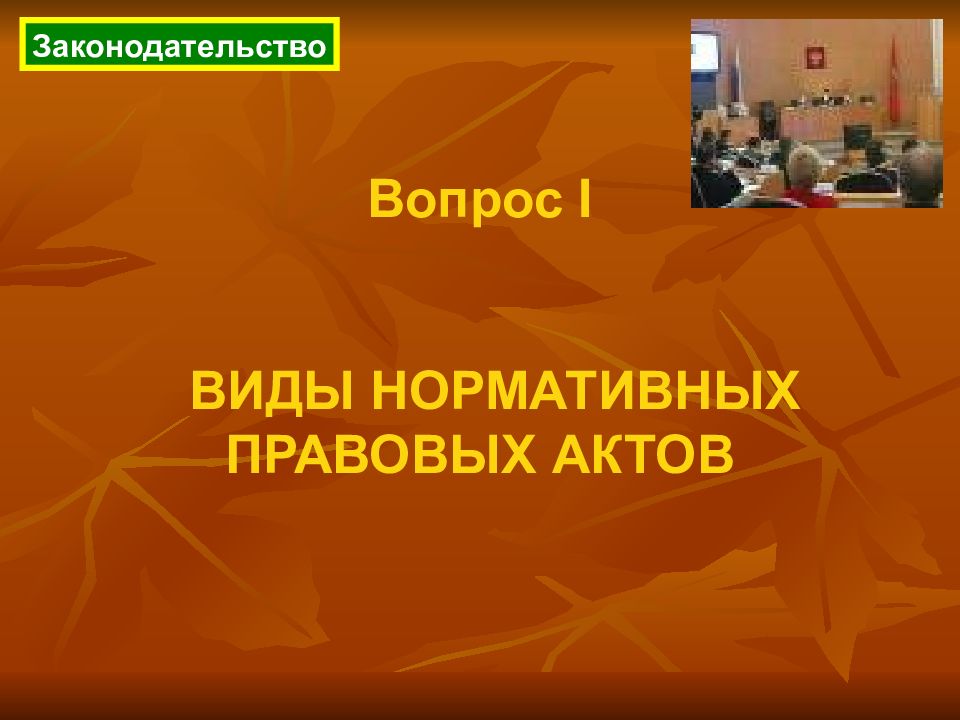 Законодательство

Вопрос I

ВИДЫ НОРМАТИВНЫХ ПРАВОВЫХ АКТОВ